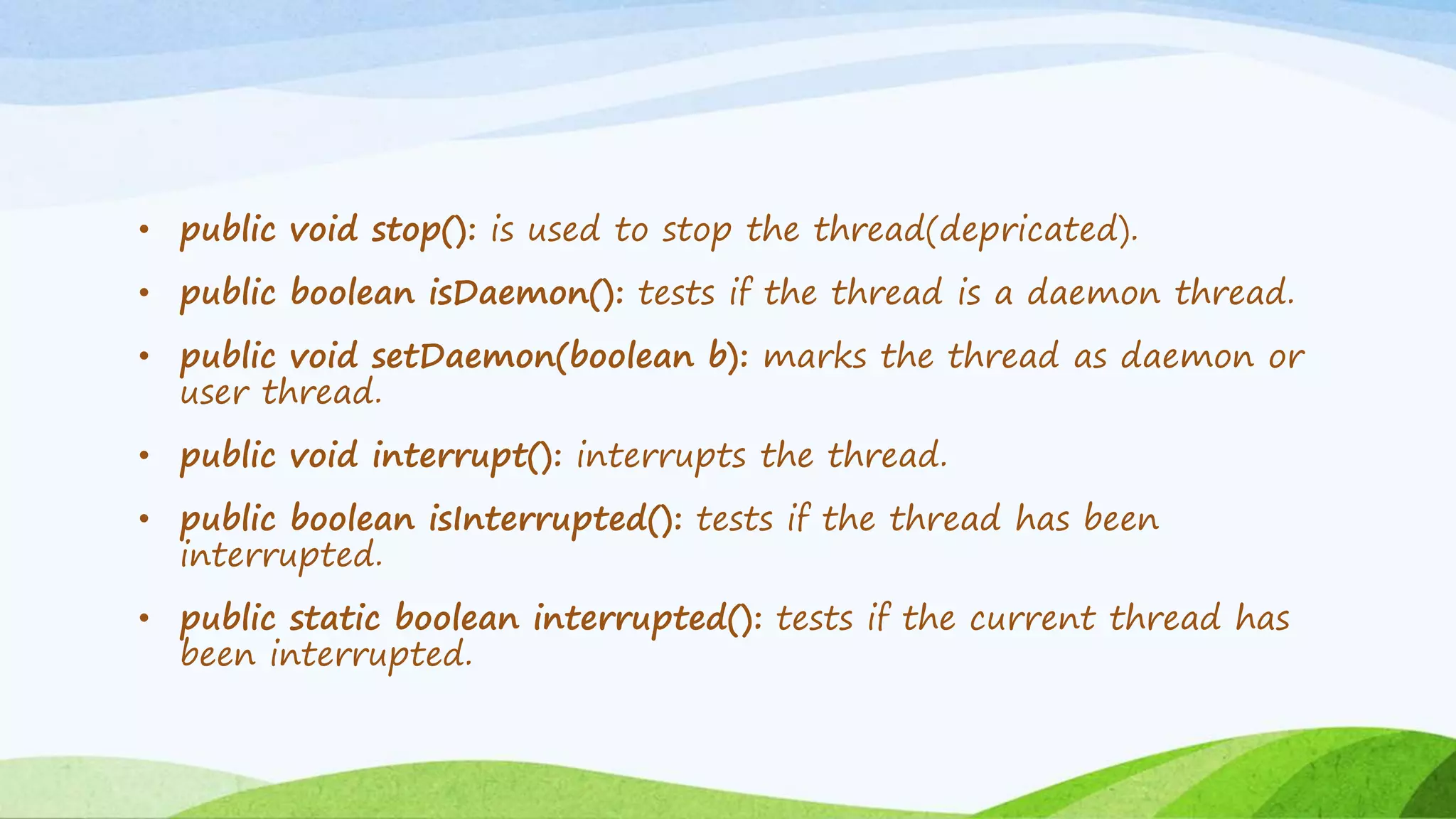 • public void stop(): is used to stop the thread(depricated).

• public boolean isDaemon(): tests if the thread is a daemon thread.

• public void setDaemon(boolean b): marks the thread as daemon or user thread.

• public void interrupt(): interrupts the thread.

• public boolean isInterrupted(): tests if the thread has been interrupted.

• public static boolean interrupted(): tests if the current thread has been interrupted.